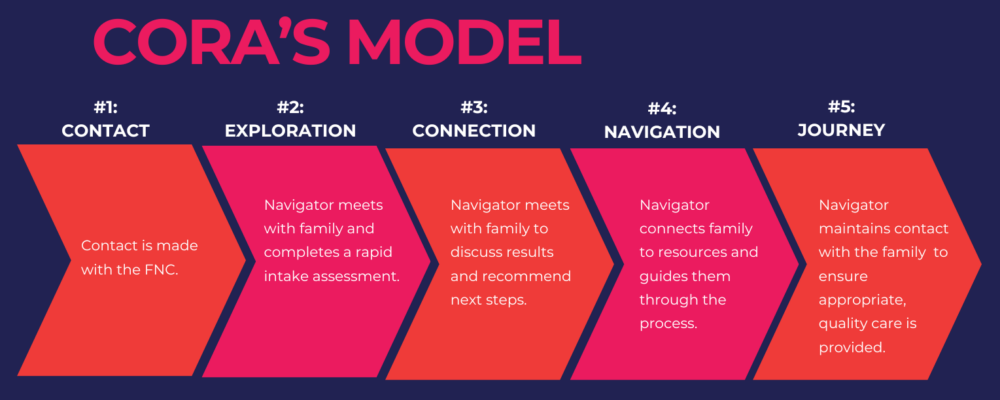 CORA'S MODEL

#1:
CONTACT

Contact is made with the FNC.

#2:
EXPLORATION

Navigator meets with family and completes a rapid intake assessment.

#3:
CONNECTION

Navigator meets with family to discuss results and recommend next steps.

#4:
NAVIGATION

Navigator connects family to resources and guides them through the process.

#5:
JOURNEY

Navigator maintains contact with the family to ensure appropriate, quality care is provided.